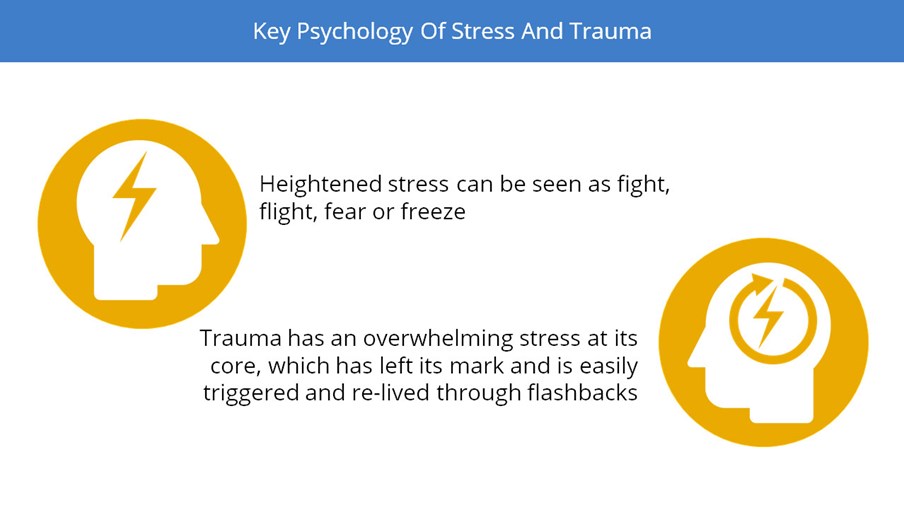 Key Psychology Of Stress And Trauma

Heightened stress can be seen as fight, flight, fear or freeze

Trauma has an overwhelming stress at its core, which has left its mark and is easily triggered and re-lived through flashbacks